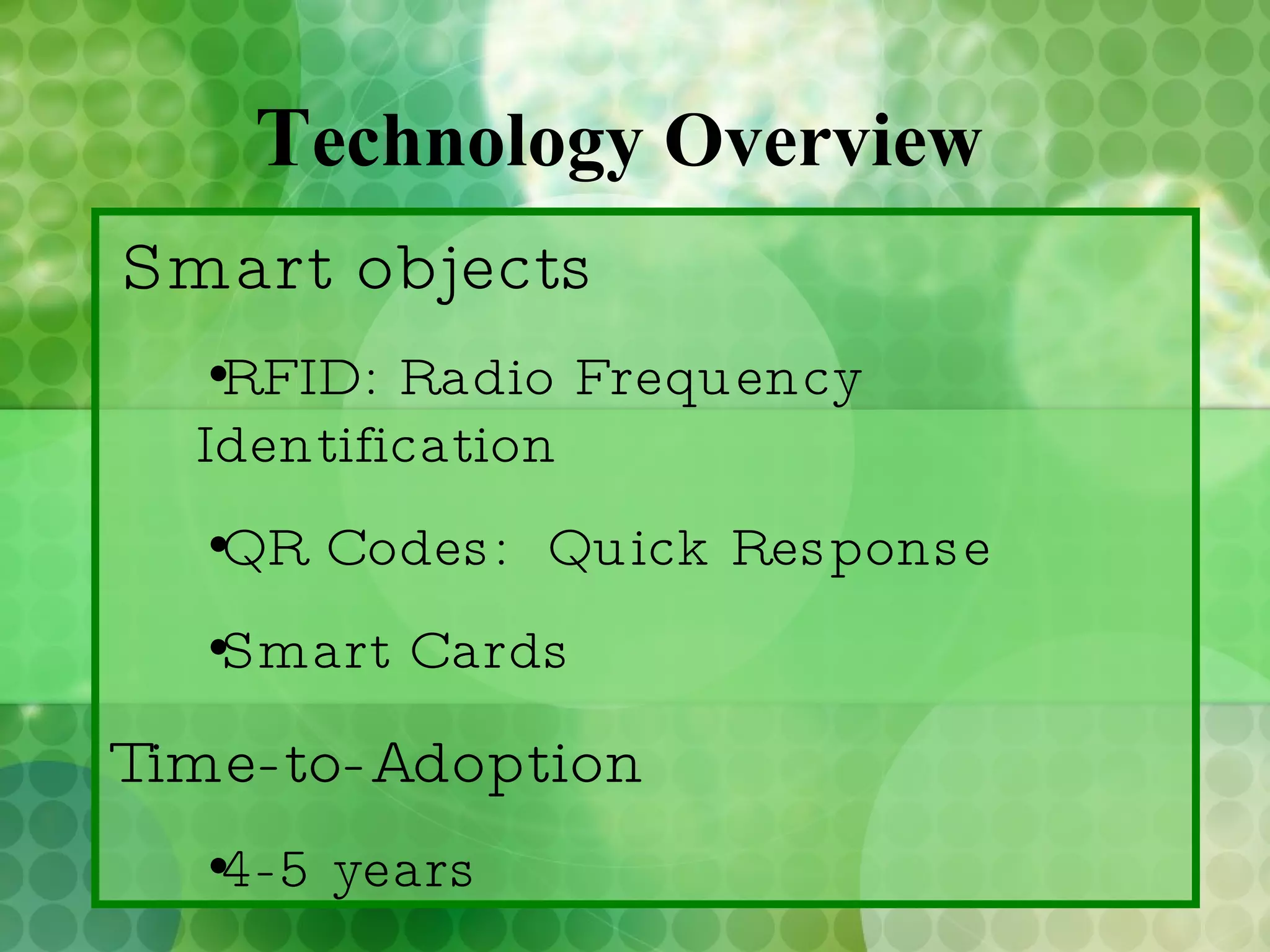 Technology Overview

Smart objects

•RFID: Radio Frequency Identification

•QR Codes: Quick Response

•Smart Cards

Time-to-Adoption

•4-5 years